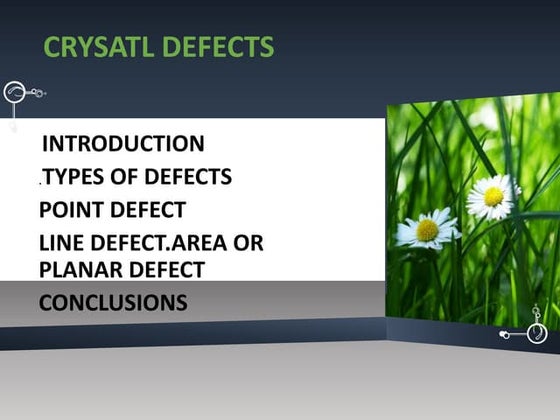 CRYSATL DEFECTS

INTRODUCTION

.TYPES OF DEFECTS

POINT DEFECT

LINE DEFECT.AREA OR PLANAR DEFECT

CONCLUSIONS